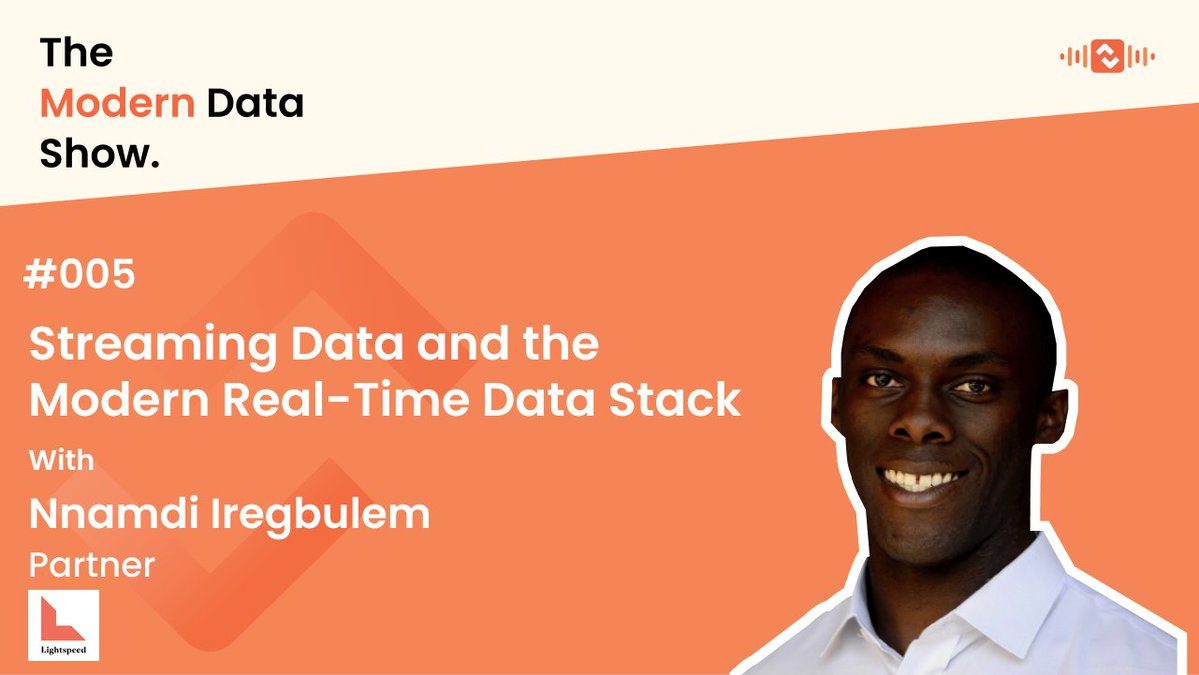 The Modern Data Show.

#005

Streaming Data and the Modern Real-Time Data Stack

With

Nnamdi Iregbulem

Partner

Lightspeed